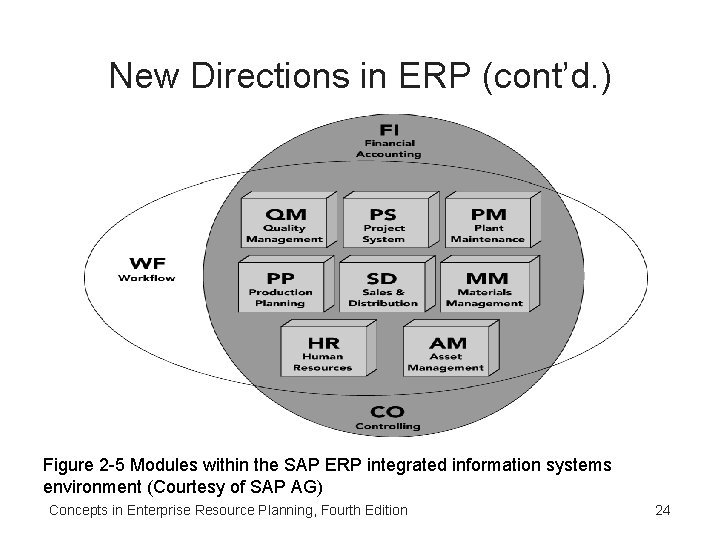 New Directions in ERP (cont'd.)

FI
Financial Accounting

WF
Workflow

QM
Quality Management

PS
Project System

PM
Plant Maintenance

PP
Production Planning

SD
Sales & Distribution

MM
Materials Management

HR
Human Resources

AM
Asset Management

CO
Controlling

Figure 2-5 Modules within the SAP ERP integrated information systems environment (Courtesy of SAP AG)

Concepts in Enterprise Resource Planning, Fourth Edition

24